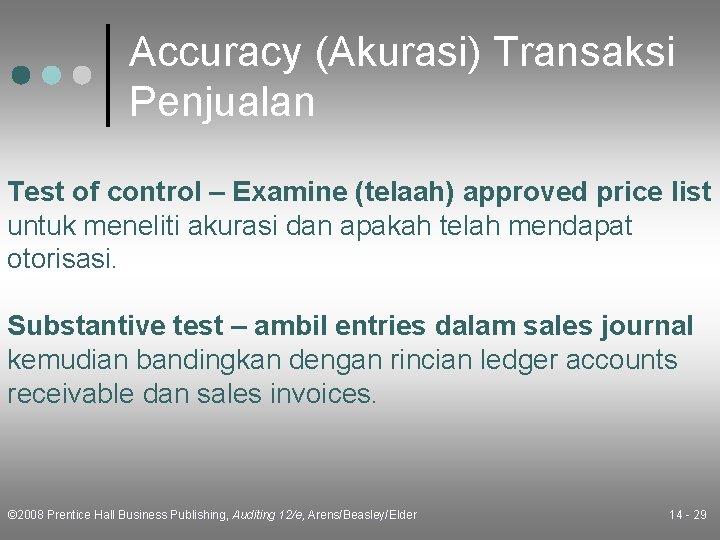 Accuracy (Akurasi) Transaksi Penjualan

Test of control – Examine (telaah) approved price list untuk meneliti akurasi dan apakah telah mendapat otorisasi.

Substantive test – ambil entries dalam sales journal kemudian bandingkan dengan rincian ledger accounts receivable dan sales invoices.

©2008 Prentice Hall Business Publishing, Auditing 12/e, Arens/Beasley/Elder

14 - 29